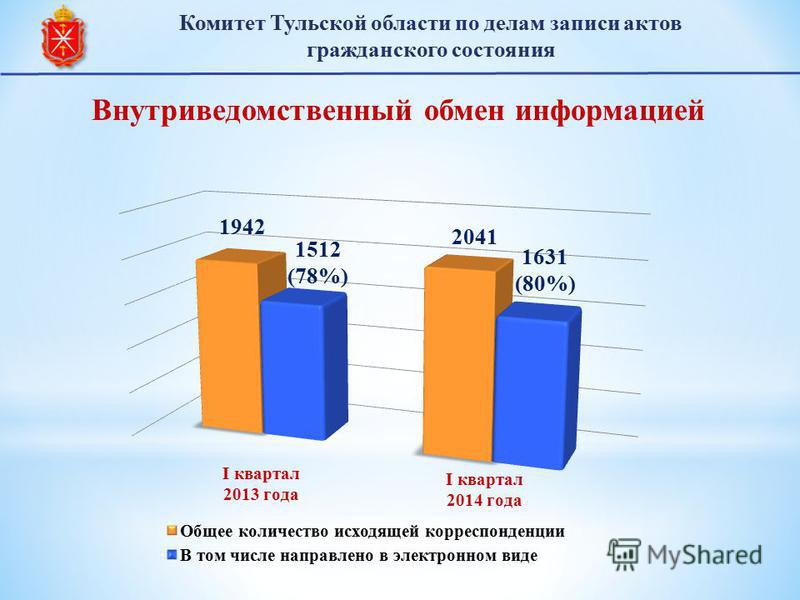 Комитет Тульской области по делам записи актов гражданского состояния

Внутриведомственный обмен информацией

1942

1512 (78%)

2041

1631 (80%)

I квартал 2013 года

I квартал 2014 года

Общее количество исходящей корреспонденции
В том числе направлено в электронном виде

MyShared